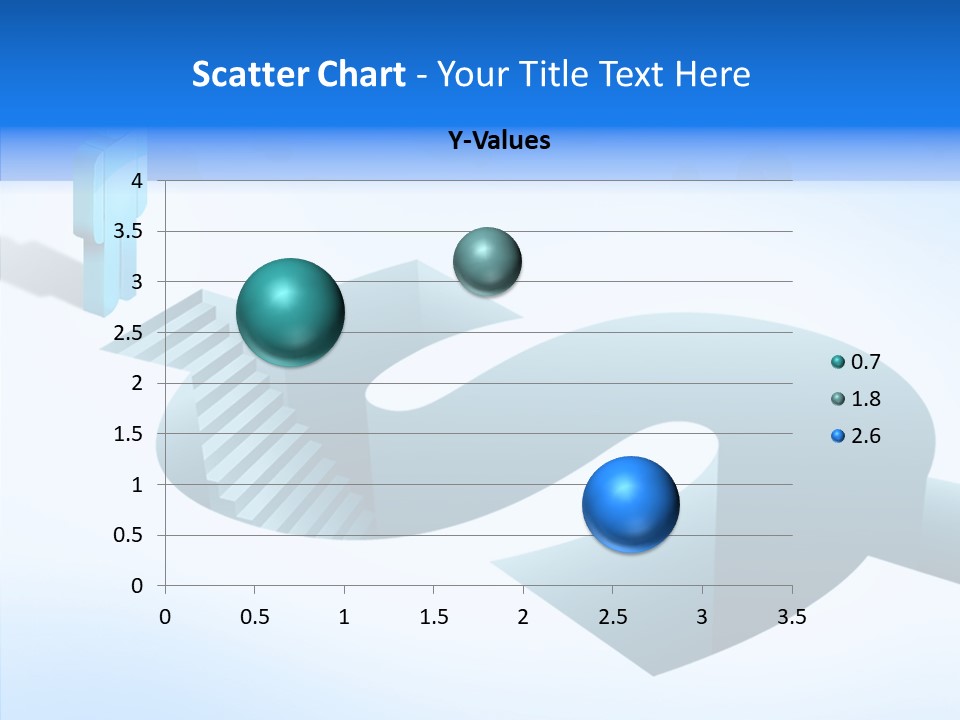 Scatter Chart - Your Title Text Here

Y-Values

4
3.5
3
2.5
2
1.5
1
0.5
0

0 0.5 1 1.5 2 2.5 3 3.5

0.7
1.8
2.6